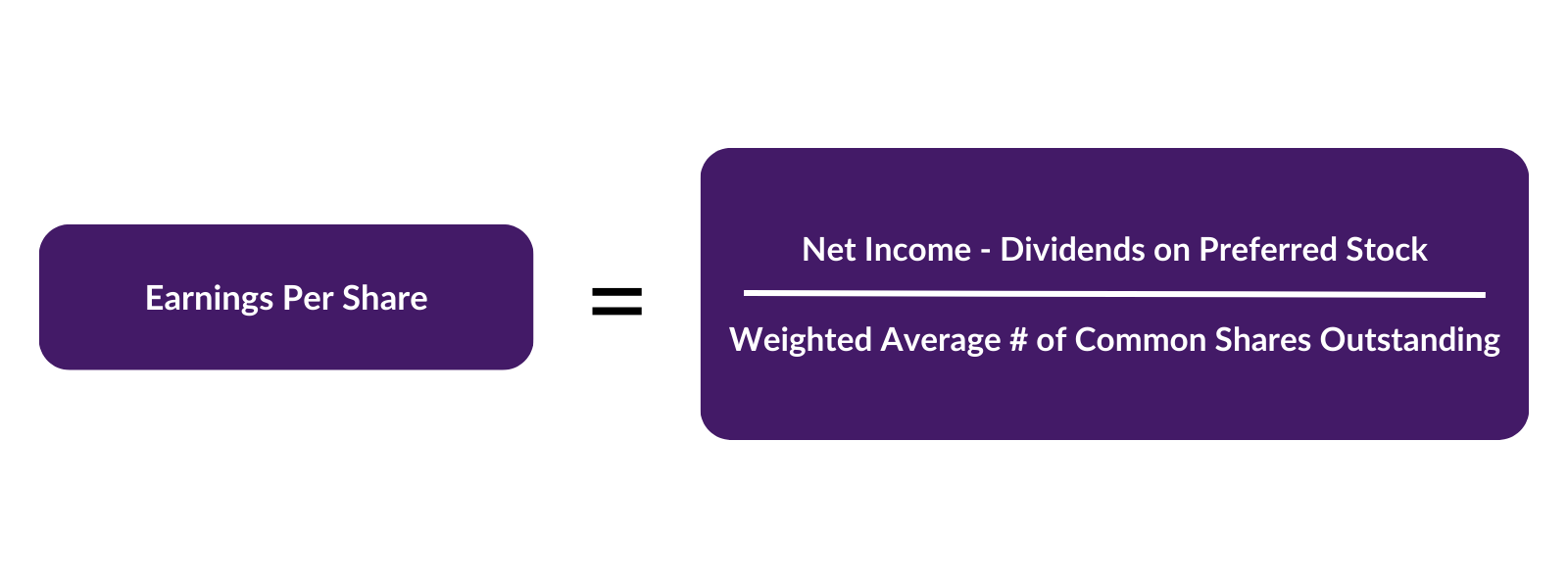 $\text{Earnings Per Share} = \frac{\text{Net Income - Dividends on Preferred Stock}}{\text{Weighted Average \# of Common Shares Outstanding}}$